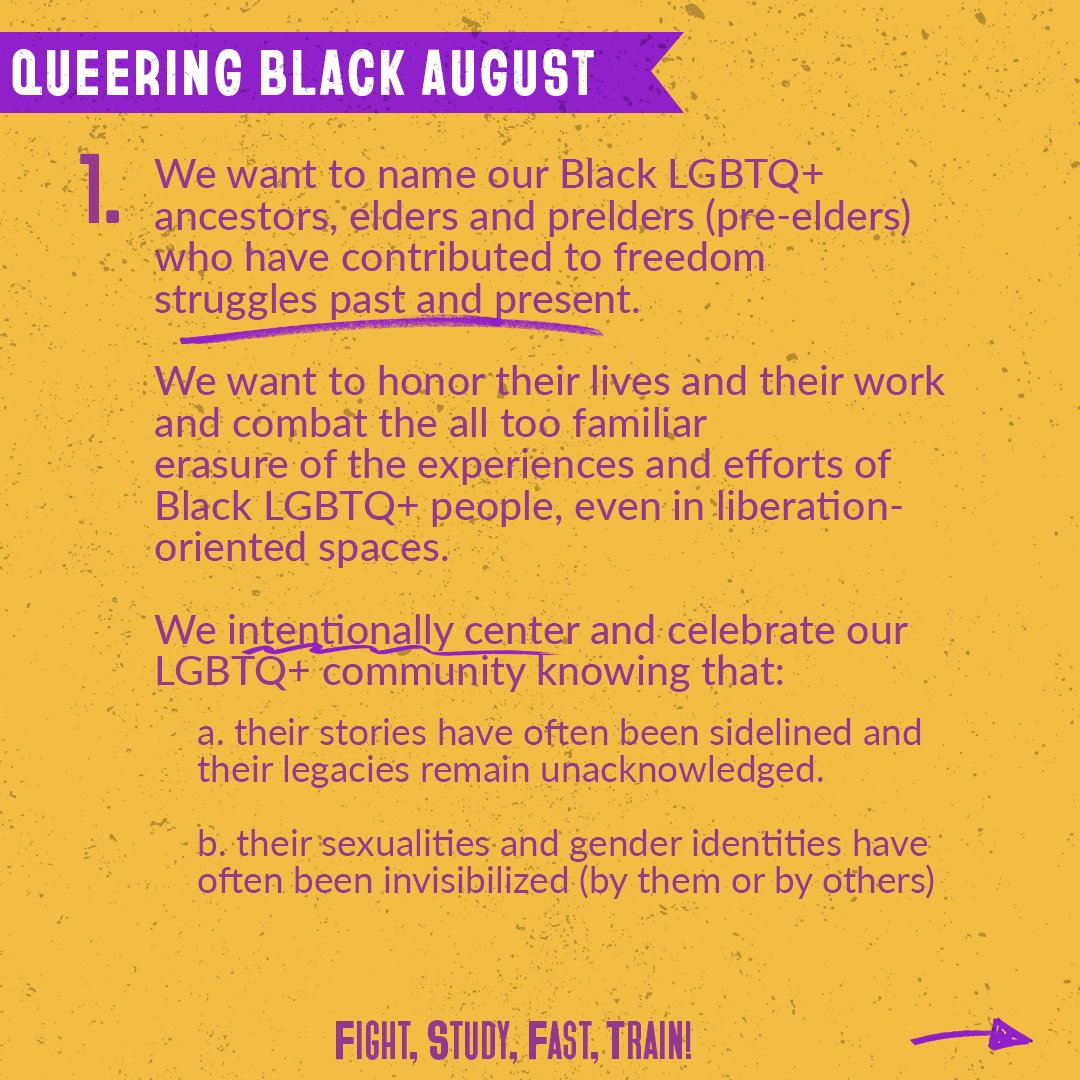 QUEERING BLACK AUGUST

1. We want to name our Black LGBTQ+ ancestors, elders and prelders (pre-elders) who have contributed to freedom struggles past and present.

We want to honor their lives and their work and combat the all too familiar erasure of the experiences and efforts of Black LGBTQ+ people, even in liberation-oriented spaces.

We intentionally center and celebrate our LGBTQ+ community knowing that:

a. their stories have often been sidelined and their legacies remain unacknowledged.

b. their sexualities and gender identities have often been invisibilized (by them or by others)

FIGHT, STUDY, FAST, TRAIN!